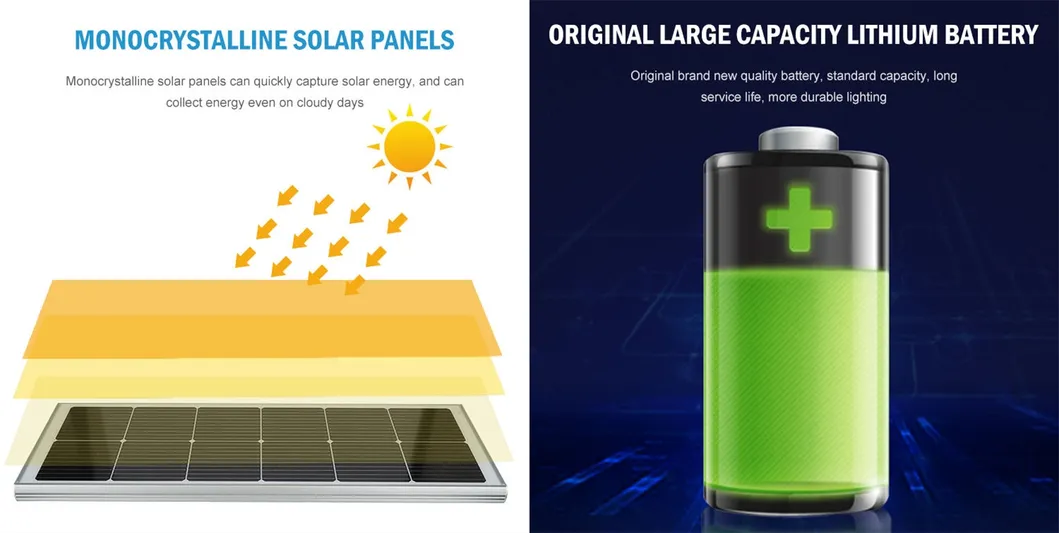 MONOCRYSTALLINE SOLAR PANELS

Monocrystalline solar panels can quickly capture solar energy, and can collect energy even on cloudy days

ORIGINAL LARGE CAPACITY LITHIUM BATTERY

Original brand new quality battery, standard capacity, long service life, more durable lighting